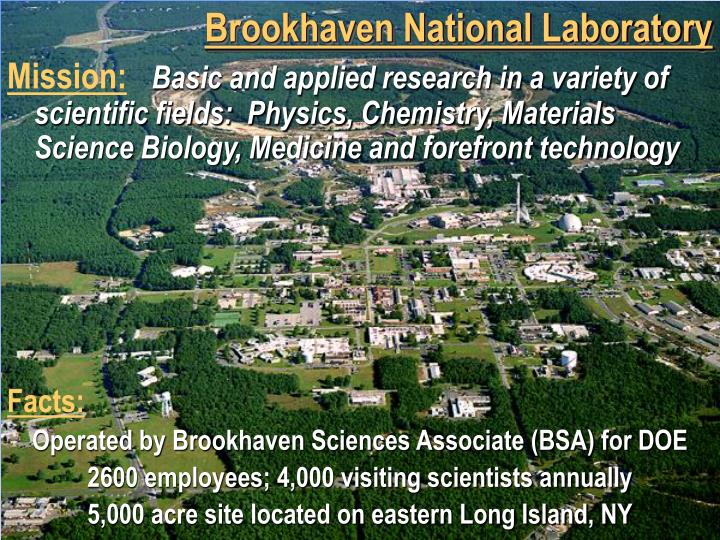 Brookhaven National Laboratory

Mission: Basic and applied research in a variety of scientific fields: Physics, Chemistry, Materials Science Biology, Medicine and forefront technology

Facts:

Operated by Brookhaven Sciences Associate (BSA) for DOE

2600 employees; 4,000 visiting scientists annually

5,000 acre site located on eastern Long Island, NY